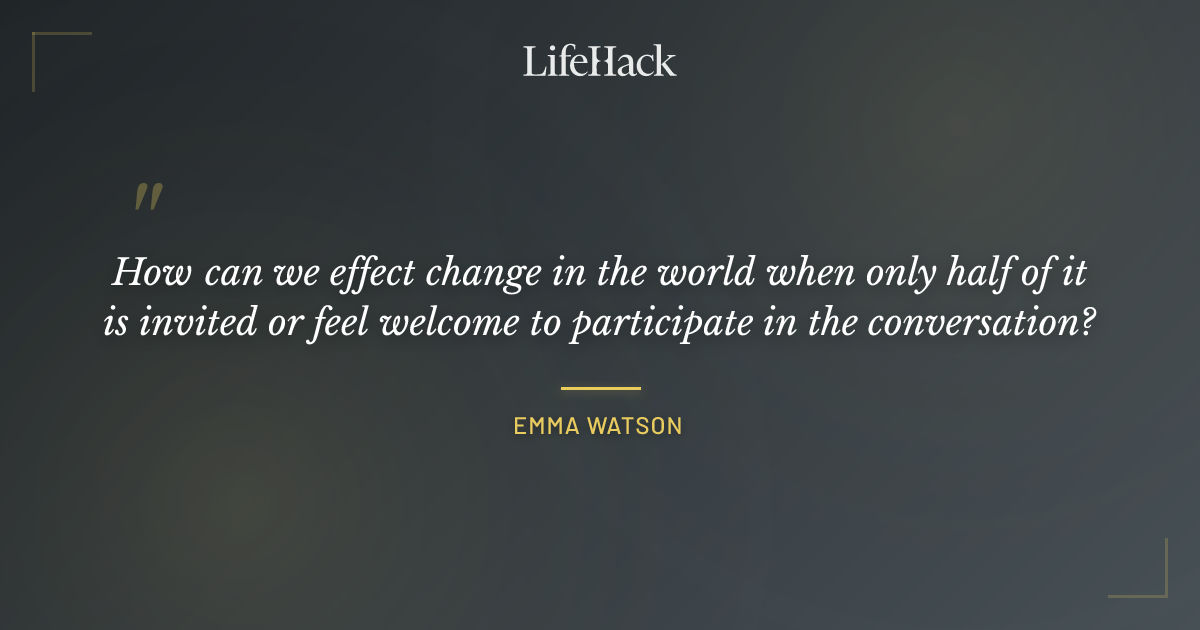 LifeHack

"

How can we effect change in the world when only half of it is invited or feel welcome to participate in the conversation?

EMMA WATSON